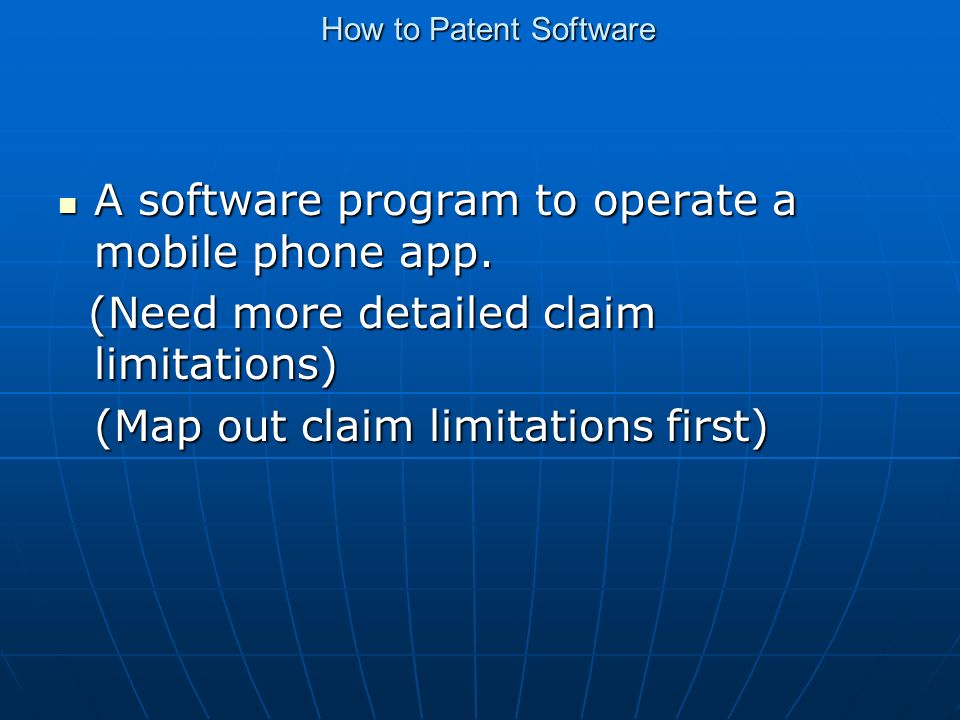 How to Patent Software

▪ A software program to operate a mobile phone app.

(Need more detailed claim limitations)

(Map out claim limitations first)